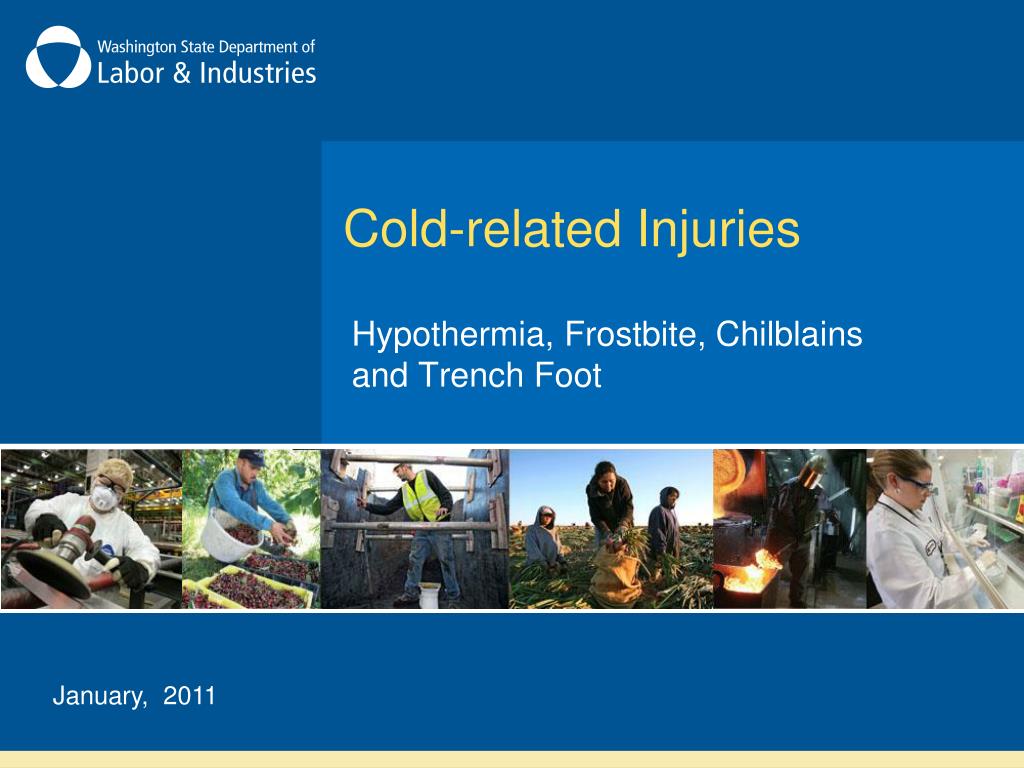 Washington State Department of
Labor & Industries

Cold-related Injuries

Hypothermia, Frostbite, Chilblains and Trench Foot

January, 2011